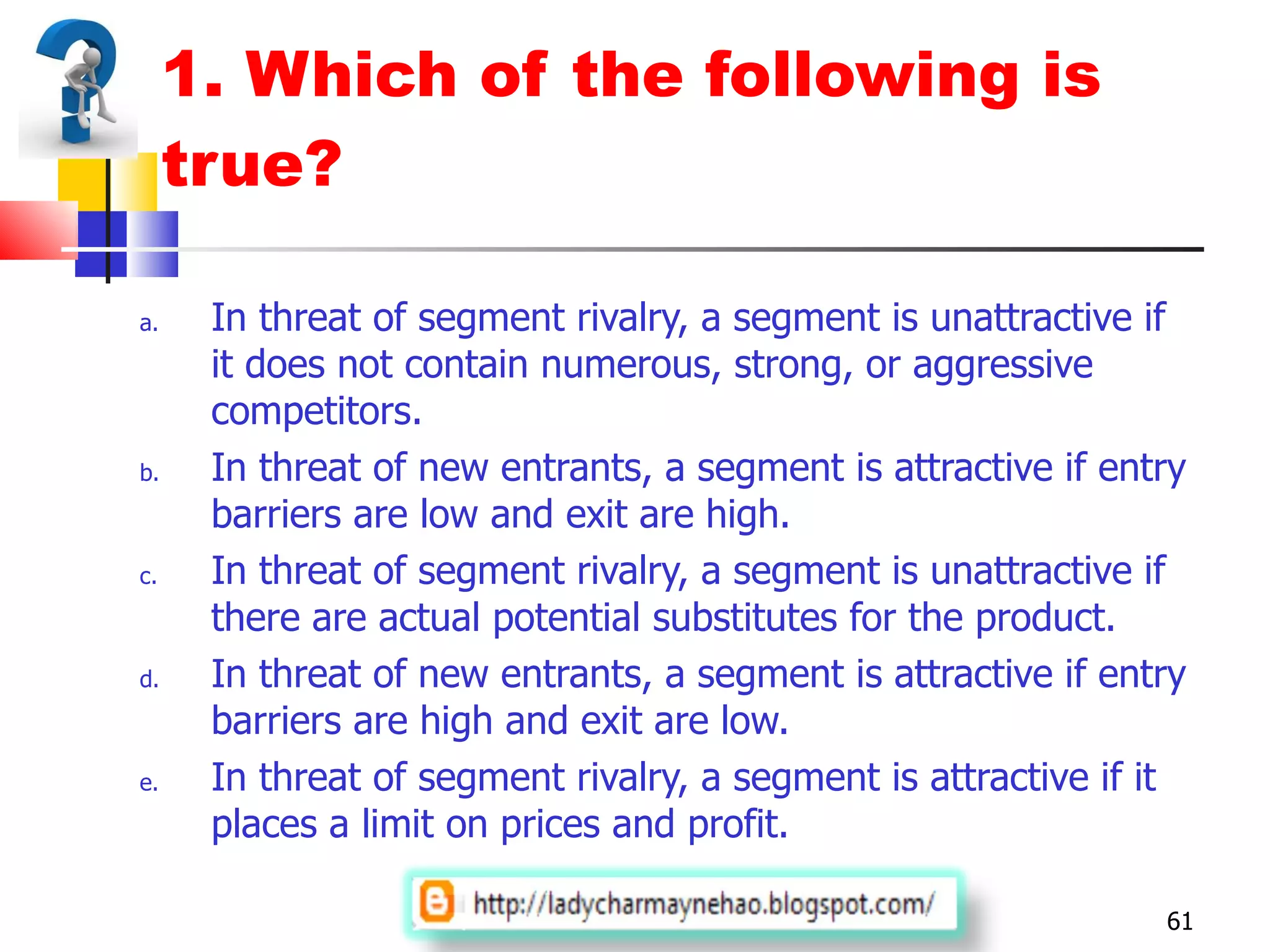 1. Which of the following is true?

a. In threat of segment rivalry, a segment is unattractive if it does not contain numerous, strong, or aggressive competitors.

b. In threat of new entrants, a segment is attractive if entry barriers are low and exit are high.

c. In threat of segment rivalry, a segment is unattractive if there are actual potential substitutes for the product.

d. In threat of new entrants, a segment is attractive if entry barriers are high and exit are low.

e. In threat of segment rivalry, a segment is attractive if it places a limit on prices and profit.

http://ladycharmaynehao.blogspot.com/

61